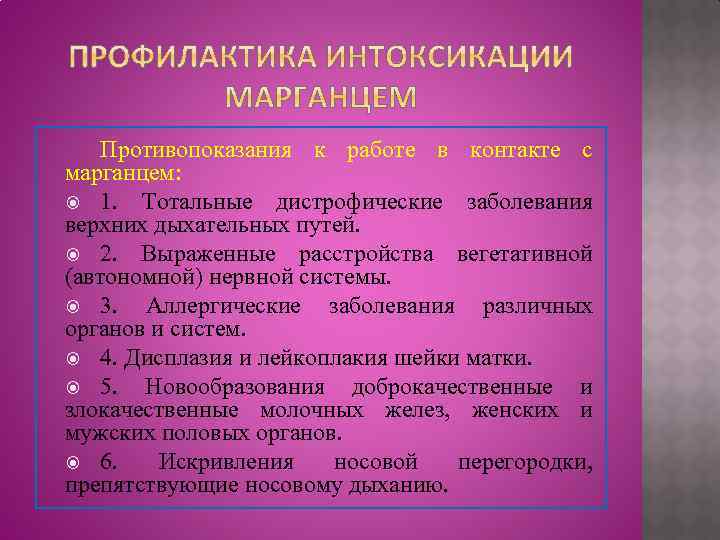 ПРОФИЛАКТИКА ИНТОКСИКАЦИИ МАРГАНЦЕМ

Противопоказания к работе в контакте с марганцем:

1. Тотальные дистрофические заболевания верхних дыхательных путей.

2. Выраженные расстройства вегетативной (автономной) нервной системы.

3. Аллергические заболевания различных органов и систем.

4. Дисплазия и лейкоплакия шейки матки.

5. Новообразования доброкачественные и злокачественные молочных желез, женских и мужских половых органов.

6. Искривления носовой перегородки, препятствующие носовому дыханию.